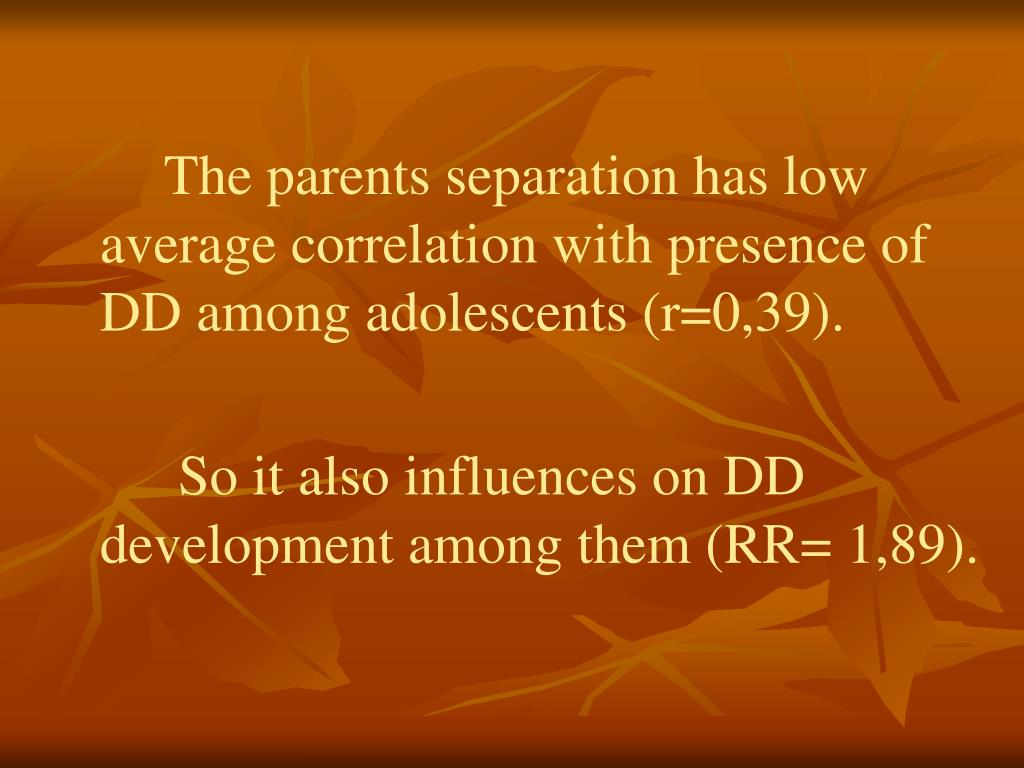 The parents separation has low average correlation with presence of DD among adolescents (r=0,39).

So it also influences on DD development among them (RR= 1,89).